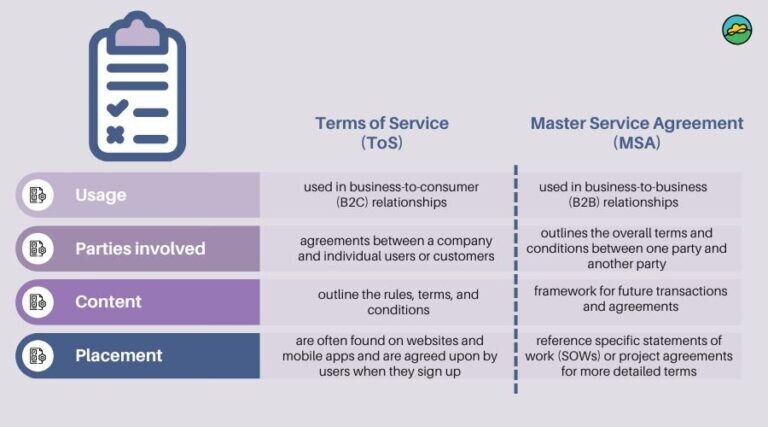 | | Terms of Service (ToS) | Master Service Agreement (MSA) |
|---|---|---|
| Usage | used in business-to-consumer (B2C) relationships | used in business-to-business (B2B) relationships |
| Parties involved | agreements between a company and individual users or customers | outlines the overall terms and conditions between one party and another party |
| Content | outline the rules, terms, and conditions | framework for future transactions and agreements |
| Placement | are often found on websites and mobile apps and are agreed upon by users when they sign up | reference specific statements of work (SOWs) or project agreements for more detailed terms |